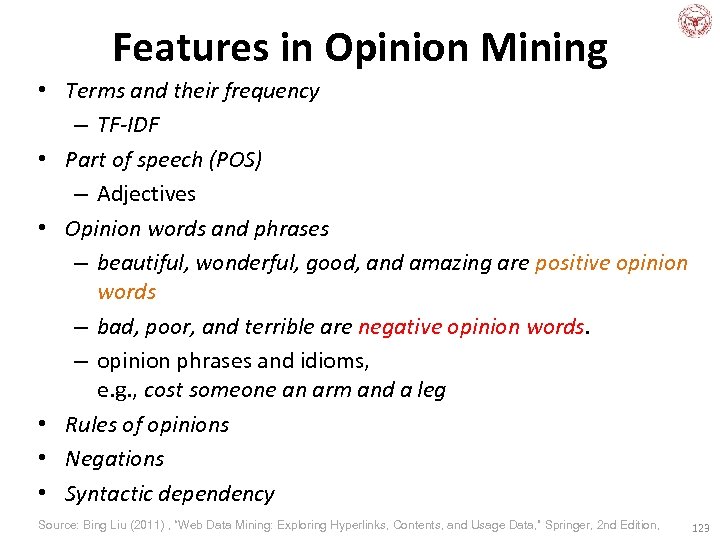 Features in Opinion Mining

• Terms and their frequency
  – TF-IDF
• Part of speech (POS)
  – Adjectives
• Opinion words and phrases
  – beautiful, wonderful, good, and amazing are positive opinion words
  – bad, poor, and terrible are negative opinion words.
  – opinion phrases and idioms, e.g., cost someone an arm and a leg
• Rules of opinions
• Negations
• Syntactic dependency

Source: Bing Liu (2011) , "Web Data Mining: Exploring Hyperlinks, Contents, and Usage Data," Springer, 2nd Edition,

123